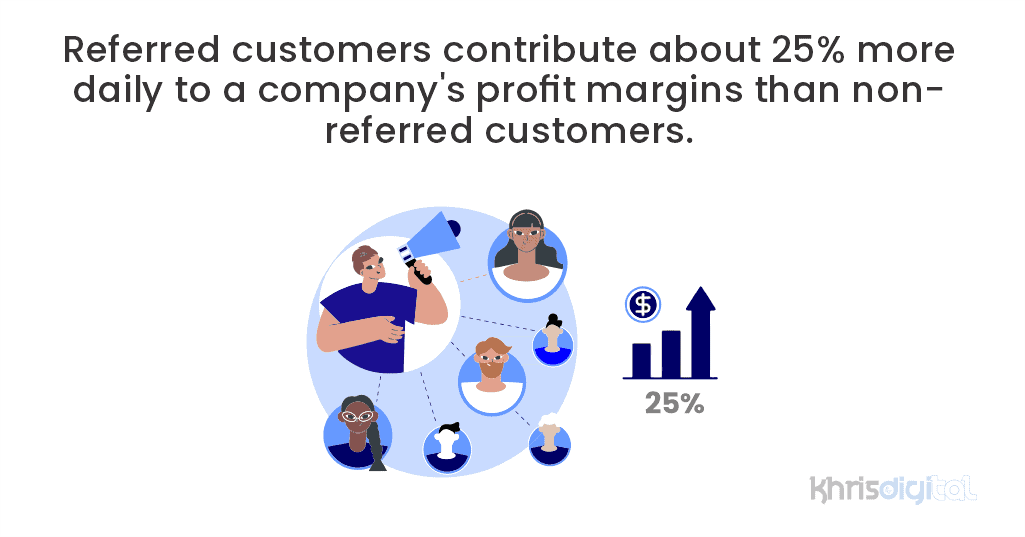 Referred customers contribute about 25% more daily to a company's profit margins than non-referred customers.

$

25%

khrisdigital